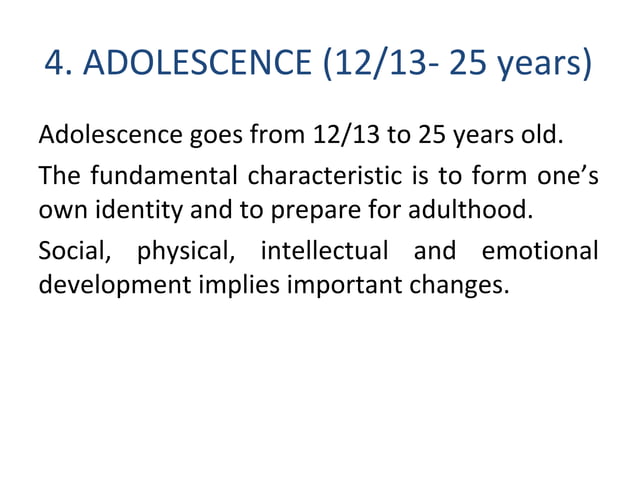 4. ADOLESCENCE (12/13- 25 years)

Adolescence goes from 12/13 to 25 years old.

The fundamental characteristic is to form one’s own identity and to prepare for adulthood.

Social, physical, intellectual and emotional development implies important changes.